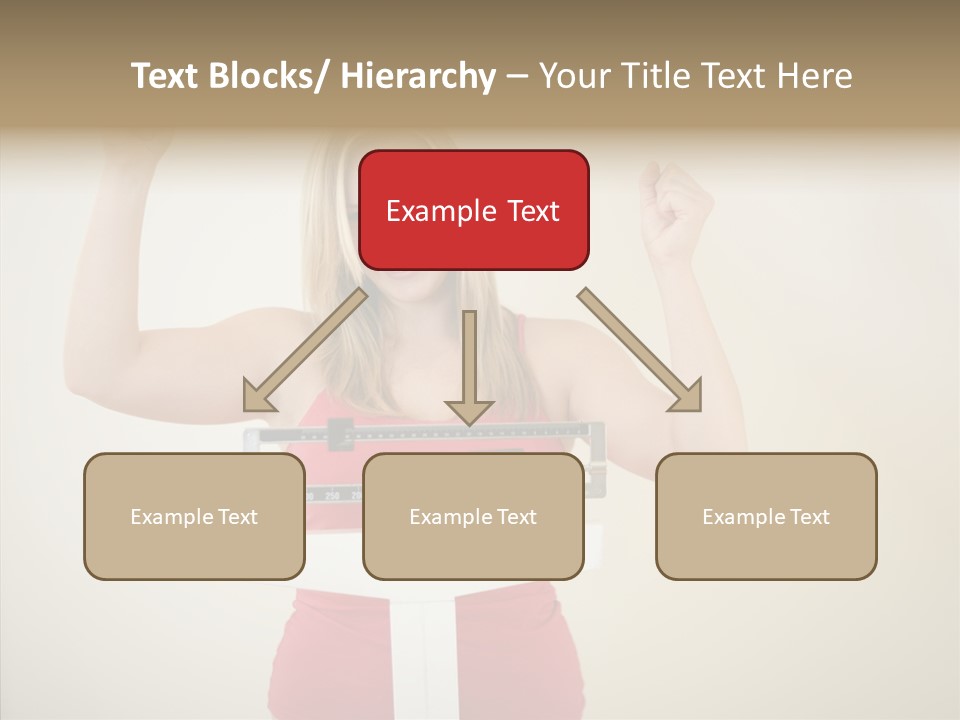 Text Blocks/ Hierarchy – Your Title Text Here

Example Text

Example Text

Example Text

Example Text